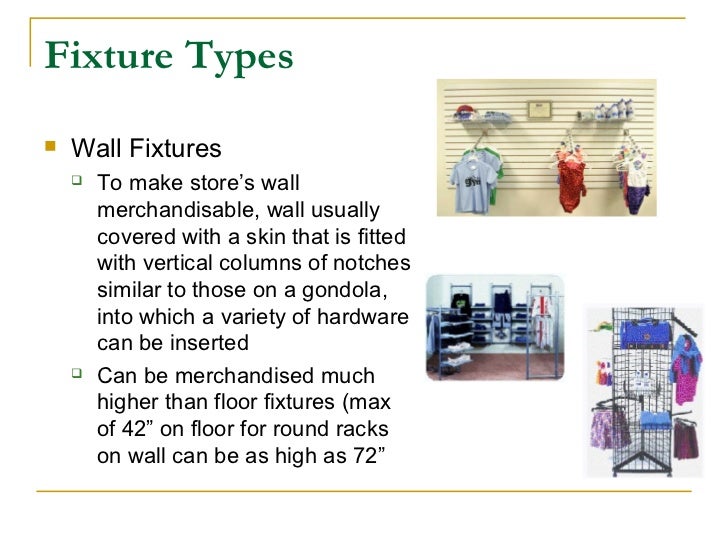 Fixture Types

Wall Fixtures

To make store’s wall merchandisable, wall usually covered with a skin that is fitted with vertical columns of notches similar to those on a gondola, into which a variety of hardware can be inserted

Can be merchandised much higher than floor fixtures (max of 42” on floor for round racks on wall can be as high as 72”